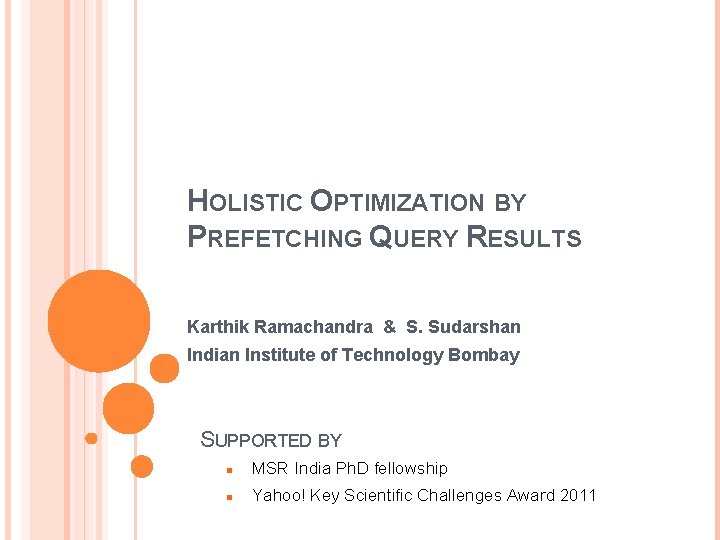 HOLISTIC OPTIMIZATION BY PREFETCHING QUERY RESULTS

Karthik Ramachandra & S. Sudarshan
Indian Institute of Technology Bombay

SUPPORTED BY
- MSR India PhD fellowship
- Yahoo! Key Scientific Challenges Award 2011